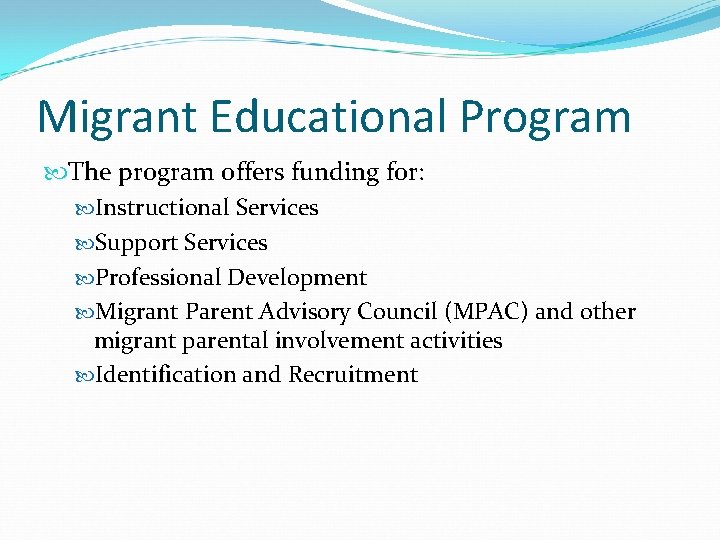 Migrant Educational Program

The program offers funding for:

Instructional Services

Support Services

Professional Development

Migrant Parent Advisory Council (MPAC) and other migrant parental involvement activities

Identification and Recruitment